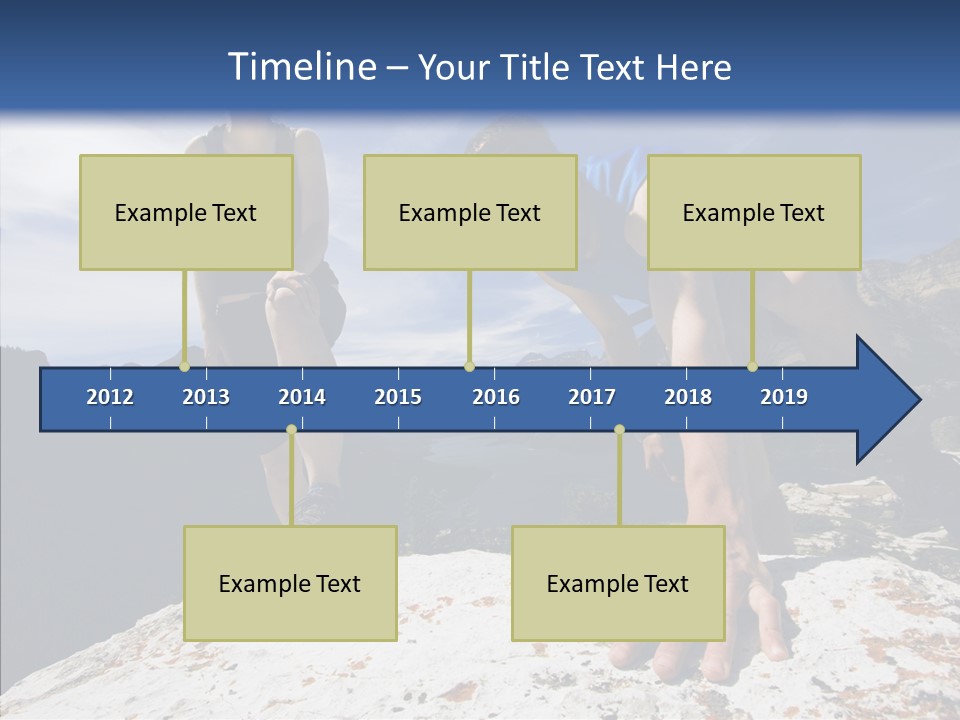 Timeline – Your Title Text Here

Example Text

Example Text

Example Text

2012 2013 2014 2015 2016 2017 2018 2019

Example Text

Example Text